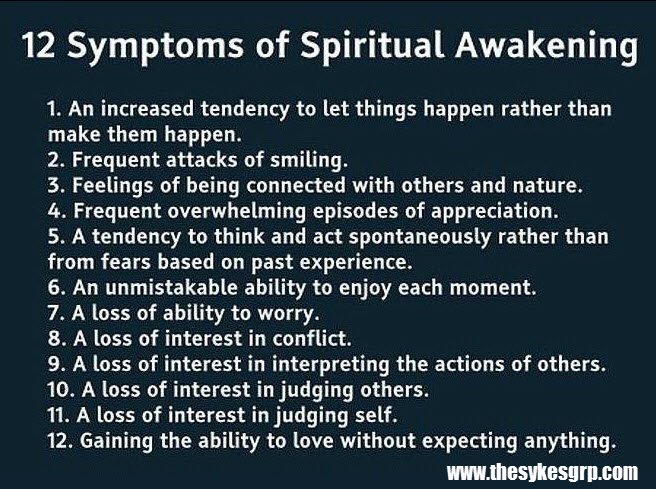 12 Symptoms of Spiritual Awakening

1. An increased tendency to let things happen rather than make them happen.
2. Frequent attacks of smiling.
3. Feelings of being connected with others and nature.
4. Frequent overwhelming episodes of appreciation.
5. A tendency to think and act spontaneously rather than from fears based on past experience.
6. An unmistakable ability to enjoy each moment.
7. A loss of ability to worry.
8. A loss of interest in conflict.
9. A loss of interest in interpreting the actions of others.
10. A loss of interest in judging others.
11. A loss of interest in judging self.
12. Gaining the ability to love without expecting anything.

www.thesykesgrp.com